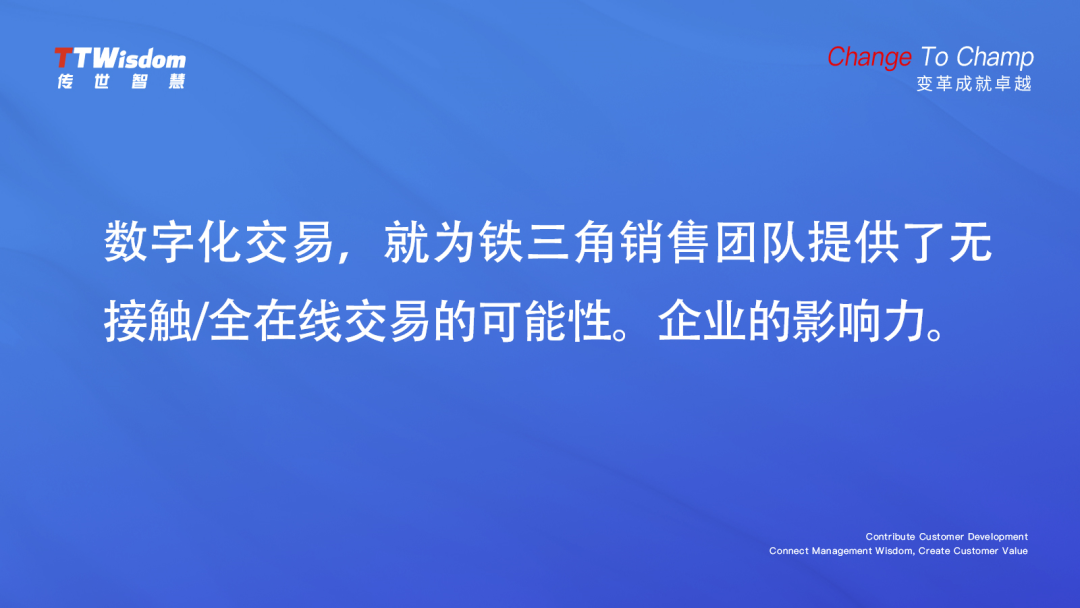 TTWisdom
传世智慧

Change To Champ
变革成就卓越

数字化交易，就为铁三角销售团队提供了无接触/全在线交易的可能性。企业的影响力。

Contribute Customer Development
Connect Management Wisdom, Create Customer Value